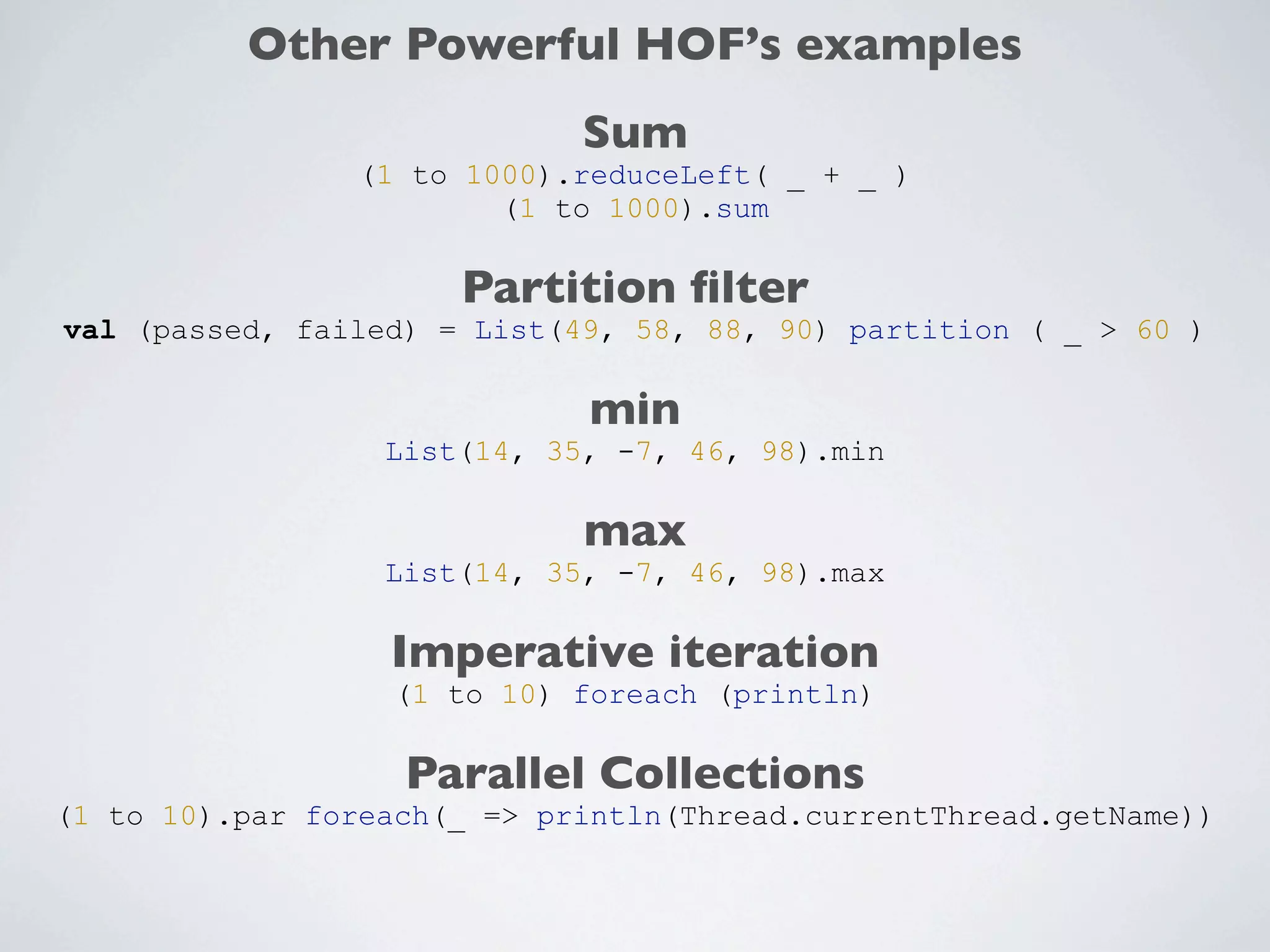 Other Powerful HOF's examples

Sum

(1 to 1000).reduceLeft( _ + _ )
(1 to 1000).sum

Partition filter

val (passed, failed) = List(49, 58, 88, 90) partition ( _ > 60 )

min

List(14, 35, -7, 46, 98).min

max

List(14, 35, -7, 46, 98).max

Imperative iteration

(1 to 10) foreach (println)

Parallel Collections

(1 to 10).par foreach(_ => println(Thread.currentThread.getName))